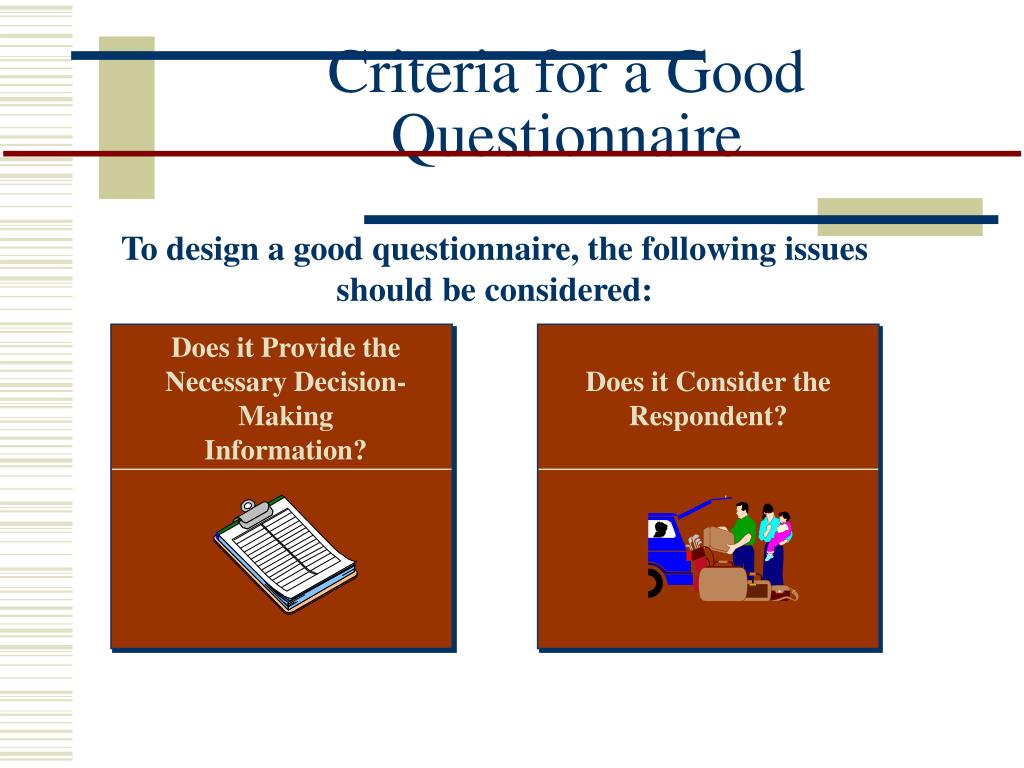 Criteria for a Good Questionnaire

To design a good questionnaire, the following issues should be considered:

Does it Provide the Necessary Decision-Making Information?

Does it Consider the Respondent?